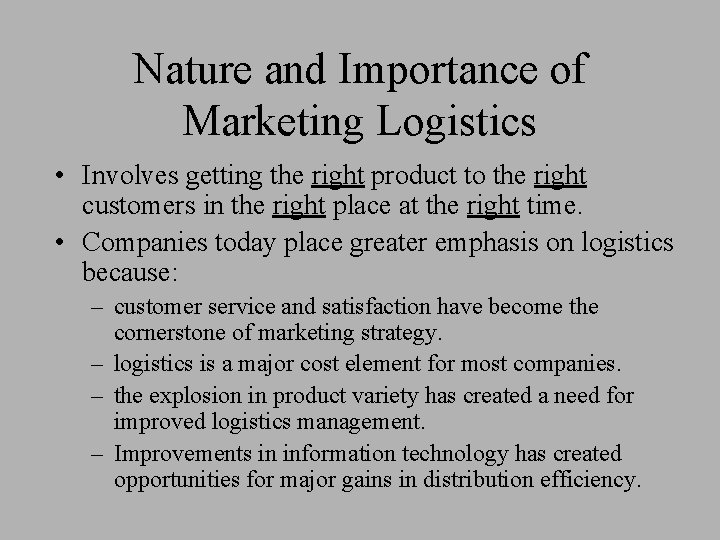 Nature and Importance of Marketing Logistics

• Involves getting the right product to the right customers in the right place at the right time.

• Companies today place greater emphasis on logistics because:

– customer service and satisfaction have become the cornerstone of marketing strategy.

– logistics is a major cost element for most companies.

– the explosion in product variety has created a need for improved logistics management.

– Improvements in information technology has created opportunities for major gains in distribution efficiency.